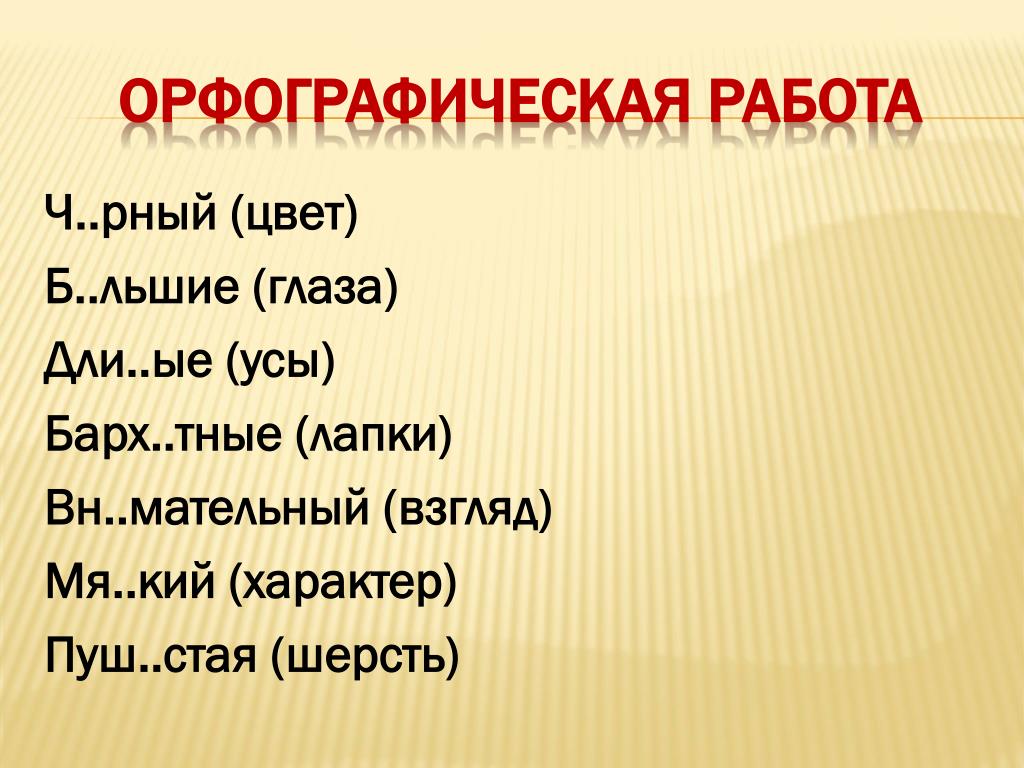 ОРФОГРАФИЧЕСКАЯ РАБОТА

Ч..рный (цвет)
Б..льшие (глаза)
Дли..ые (усы)
Барх..тные (лапки)
Вн..мательный (взгляд)
Мя..кий (характер)
Пуш..стая (шерсть)